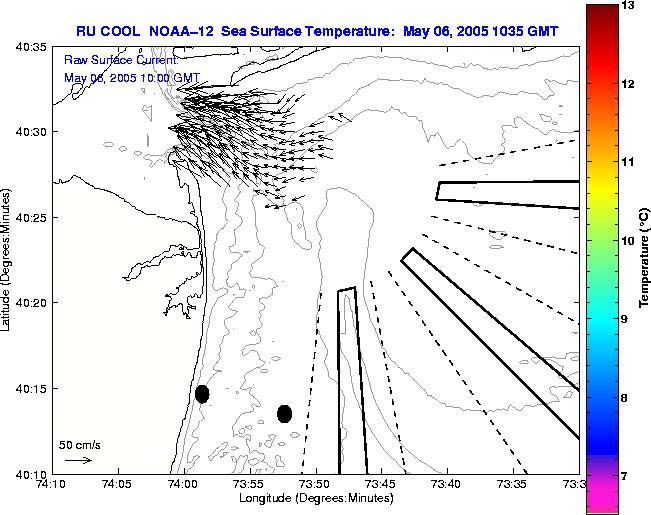 RU COOL NOAA–12 Sea Surface Temperature: May 06, 2005 1035 GMT

Raw Surface Current:
May 06, 2005 10:00 GMT

40:35
40:30
40:25
40:20
40:15
40:10

Latitude (Degrees:Minutes)

50 cm/s

74:10
74:05
74:00
73:55
73:50
73:45
73:40
73:35
73:3

Longitude (Degrees:Minutes)

13
12
11
10
9
8
7

Temperature (°C)